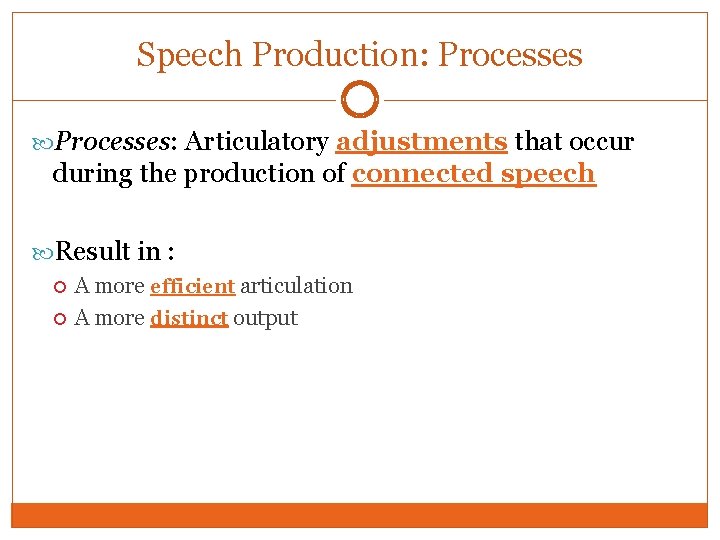 Speech Production: Processes

Processes: Articulatory adjustments that occur during the production of connected speech

Result in :

A more efficient articulation

A more distinct output